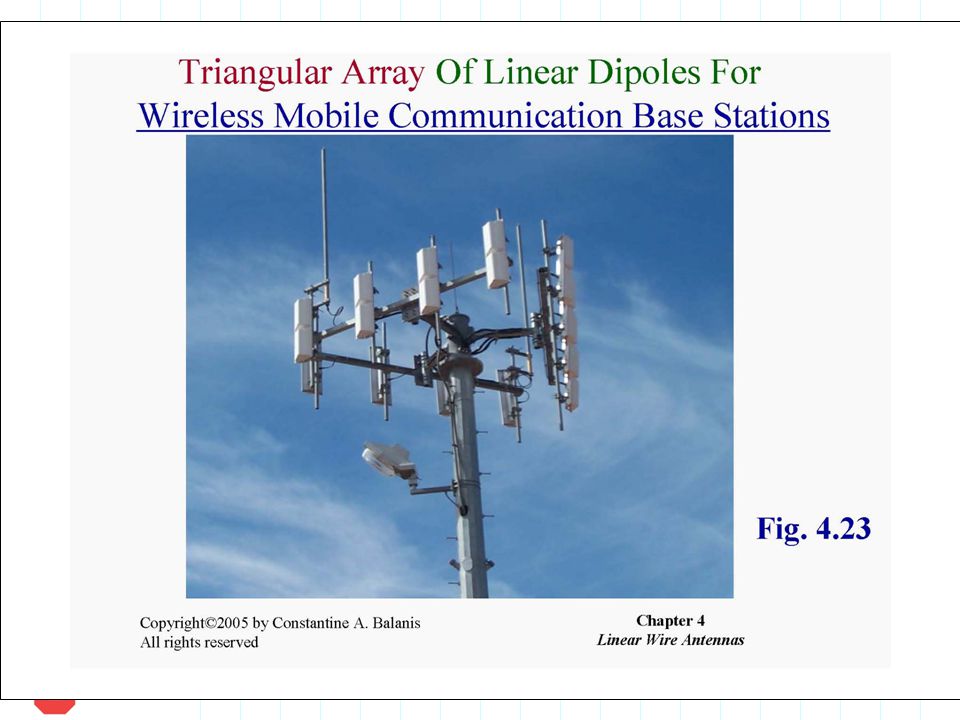 Triangular Array Of Linear Dipoles For
Wireless Mobile Communication Base Stations

Fig. 4.23

Copyright©2005 by Constantine A. Balanis
All rights reserved

Chapter 4
Linear Wire Antennas